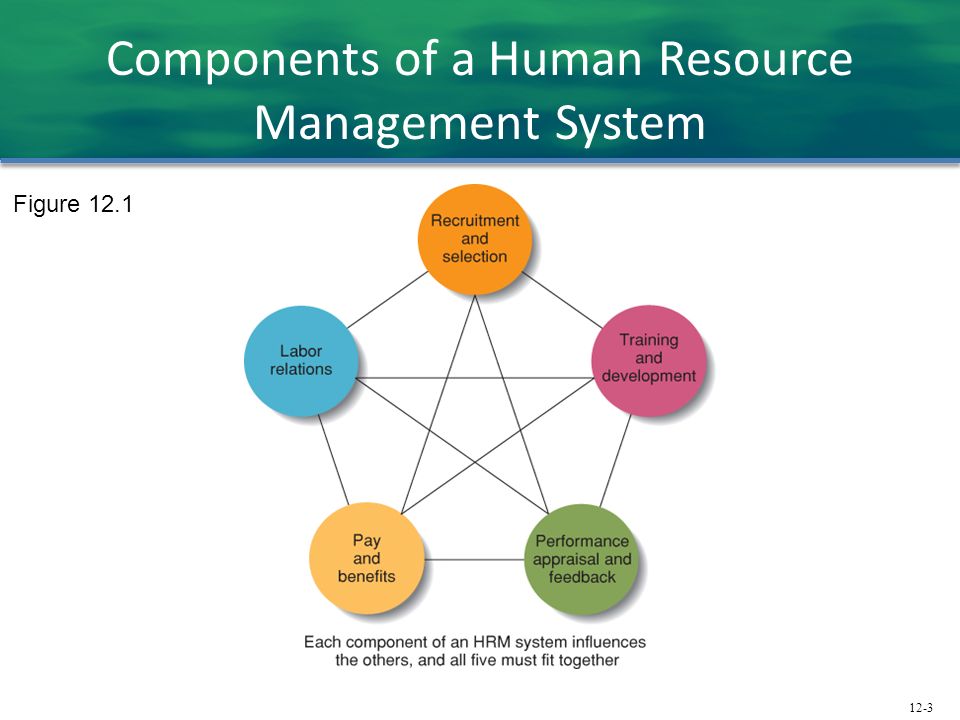 Components of a Human Resource Management System

Figure 12.1

Recruitment and selection

Labor relations

Training and development

Pay and benefits

Performance appraisal and feedback

Each component of an HRM system influences the others, and all five must fit together

12-3